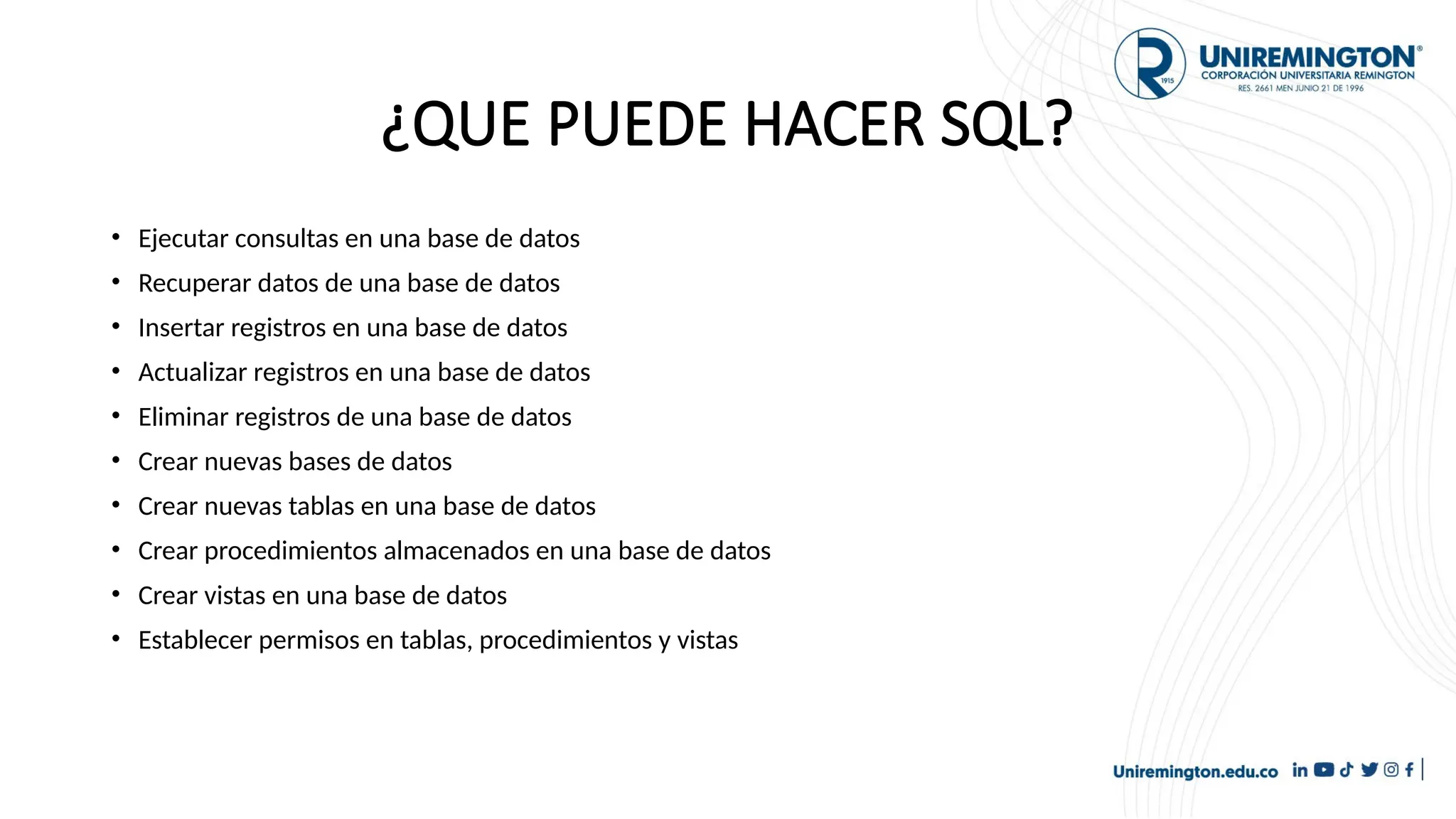 R 1915
UNIREMINGTON®
CORPORACIÓN UNIVERSITARIA REMINGTON
RES. 2661 MEN JUNIO 21 DE 1996

¿QUE PUEDE HACER SQL?

• Ejecutar consultas en una base de datos
• Recuperar datos de una base de datos
• Insertar registros en una base de datos
• Actualizar registros en una base de datos
• Eliminar registros de una base de datos
• Crear nuevas bases de datos
• Crear nuevas tablas en una base de datos
• Crear procedimientos almacenados en una base de datos
• Crear vistas en una base de datos
• Establecer permisos en tablas, procedimientos y vistas

Uniremington.edu.co in